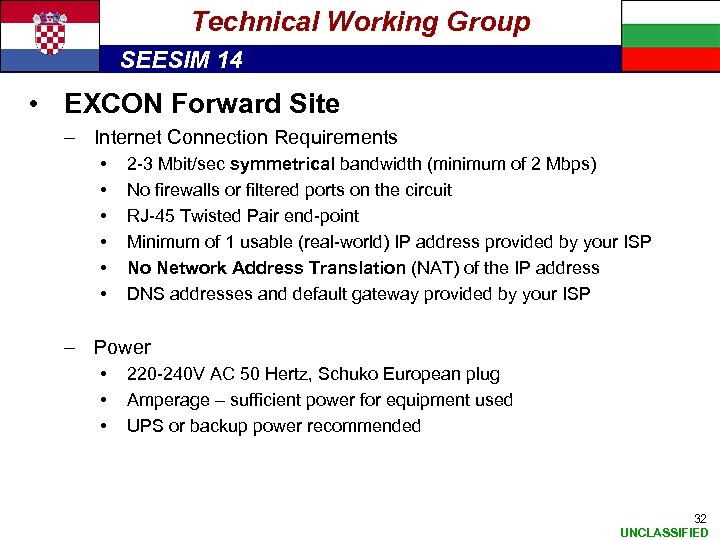 Technical Working Group

SEESIM 14

• EXCON Forward Site

– Internet Connection Requirements

• 2-3 Mbit/sec symmetrical bandwidth (minimum of 2 Mbps)
• No firewalls or filtered ports on the circuit
• RJ-45 Twisted Pair end-point
• Minimum of 1 usable (real-world) IP address provided by your ISP
• No Network Address Translation (NAT) of the IP address
• DNS addresses and default gateway provided by your ISP

– Power

• 220-240V AC 50 Hertz, Schuko European plug
• Amperage – sufficient power for equipment used
• UPS or backup power recommended

32

UNCLASSIFIED